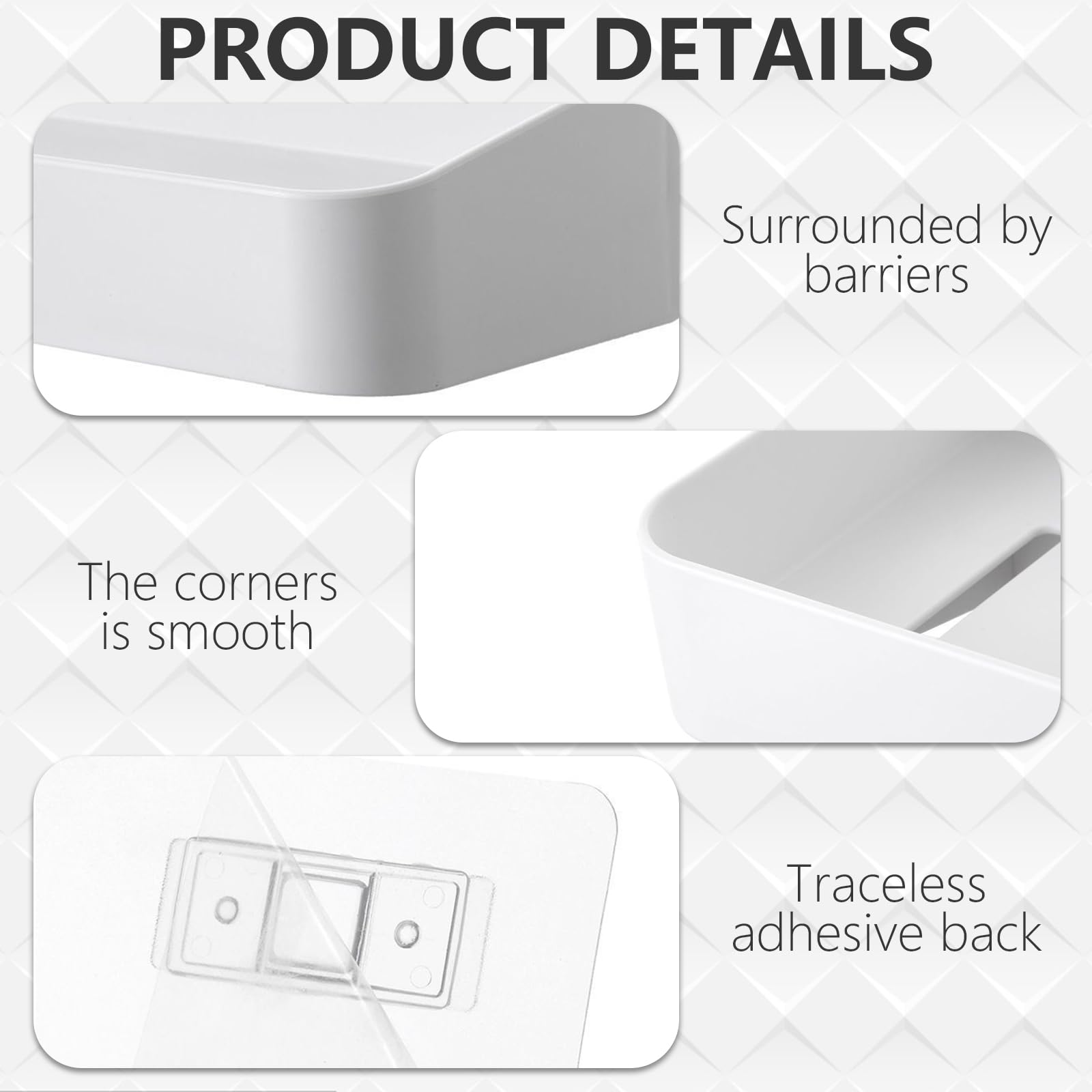 PRODUCT DETAILS

Surrounded by barriers

The corners is smooth

Traceless adhesive back